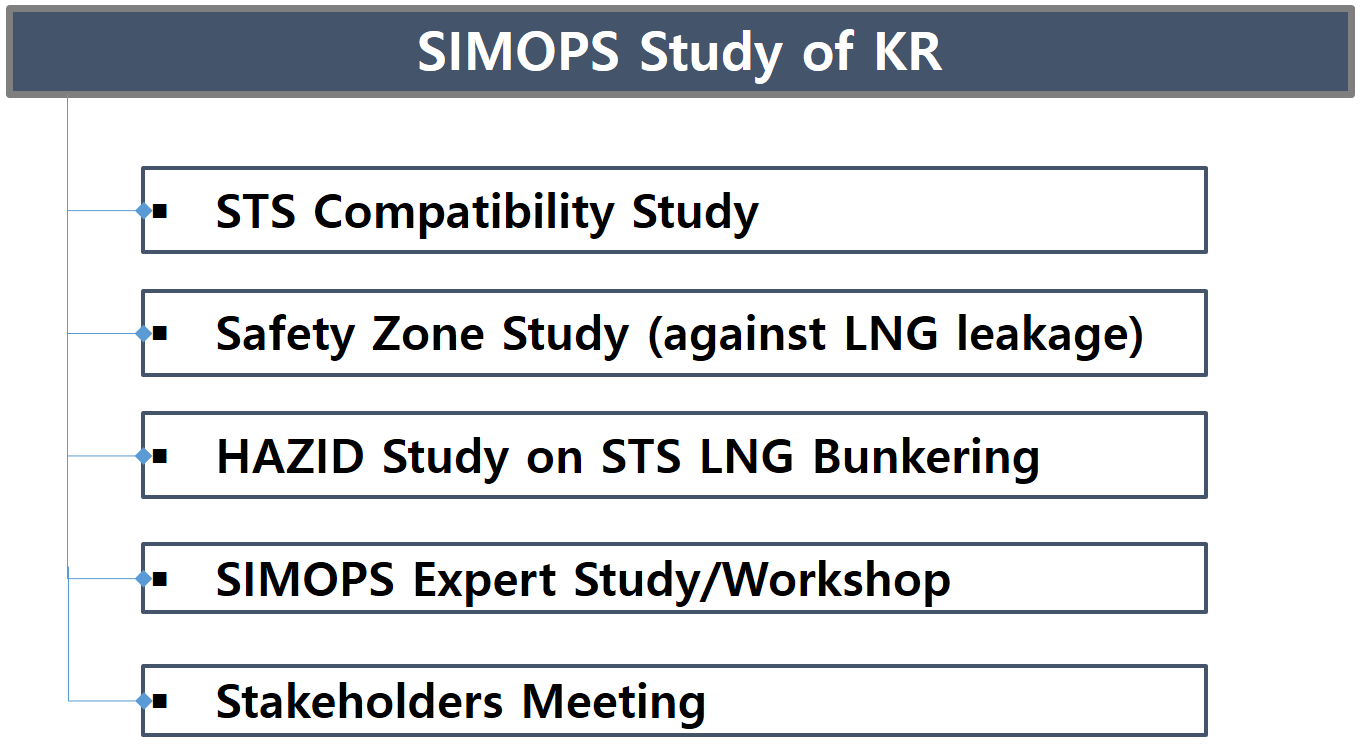 SIMOPS Study of KR

▪ STS Compatibility Study

▪ Safety Zone Study (against LNG leakage)

▪ HAZID Study on STS LNG Bunkering

▪ SIMOPS Expert Study/Workshop

▪ Stakeholders Meeting